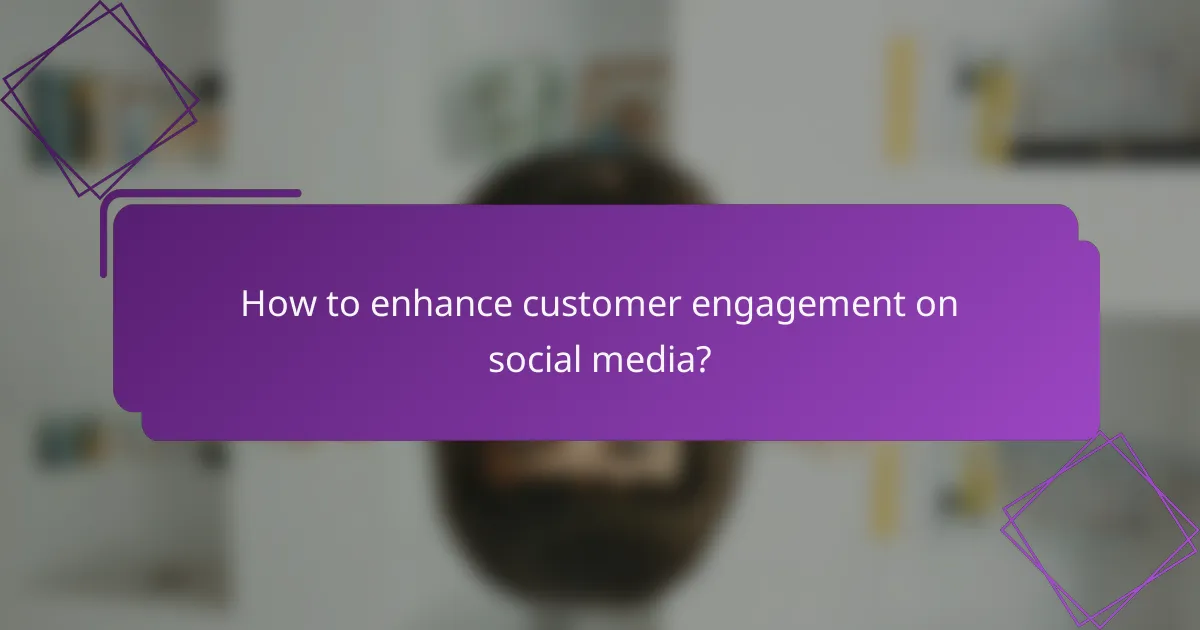 How to enhance customer engagement on social media?